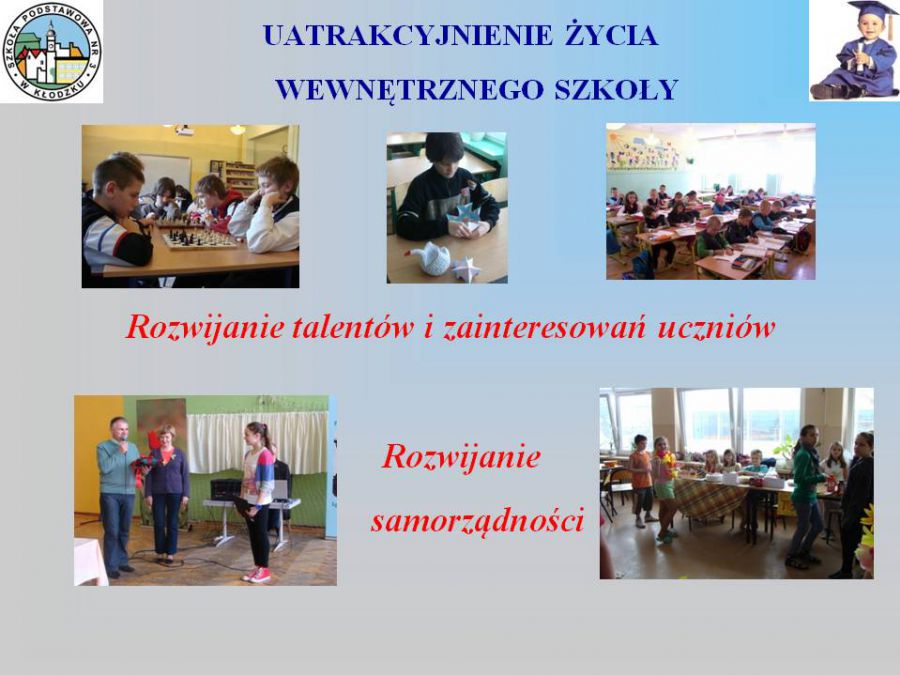 SZKOŁA PODSTAWOWA NR 3 W KŁODZKU

UATRAKCYJNIENIE ŻYCIA WEWNĘTRZNEGO SZKOŁY

Rozwijanie talentów i zainteresowań uczniów

Rozwijanie samorządności